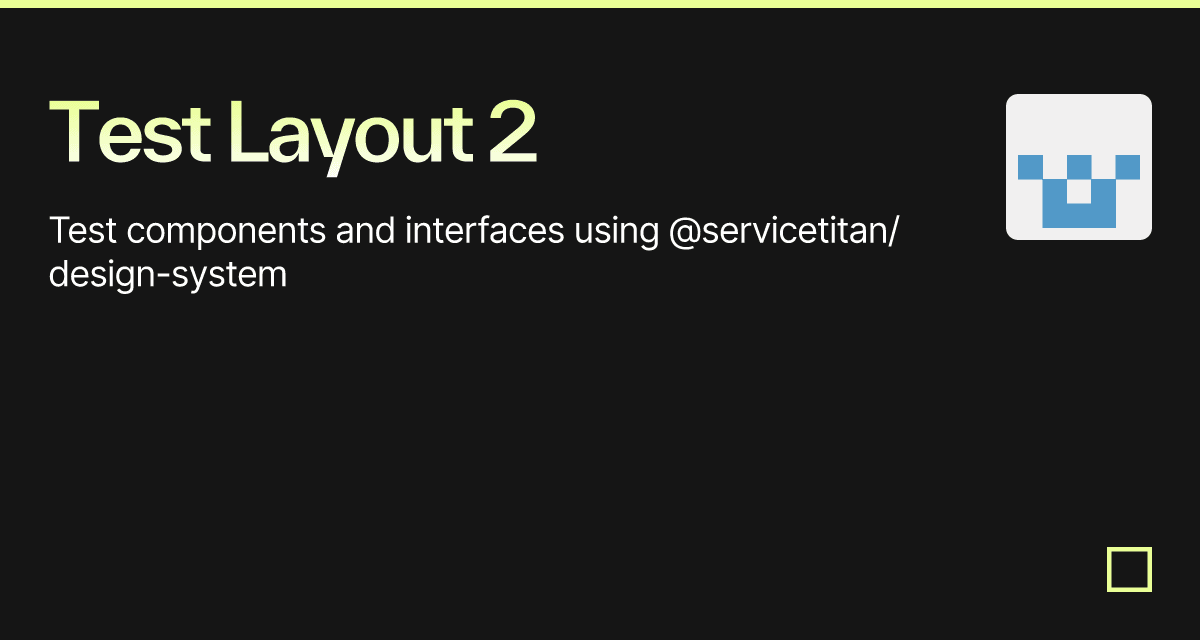 Test Layout 2

Test components and interfaces using @servicetitan/design-system